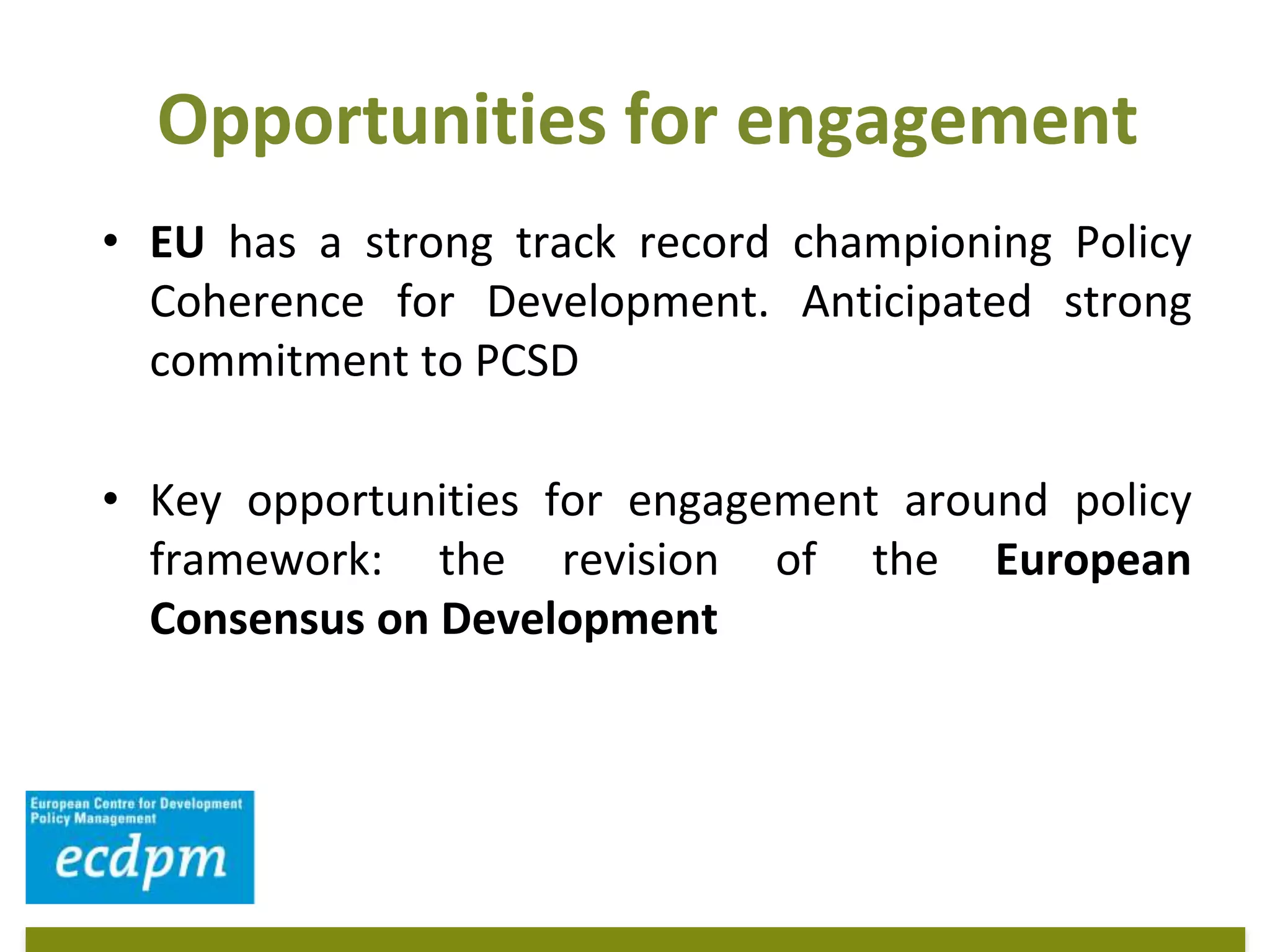 Opportunities for engagement

• EU has a strong track record championing Policy Coherence for Development. Anticipated strong commitment to PCSD

• Key opportunities for engagement around policy framework: the revision of the European Consensus on Development

European Centre for Development Policy Management
ecdpm